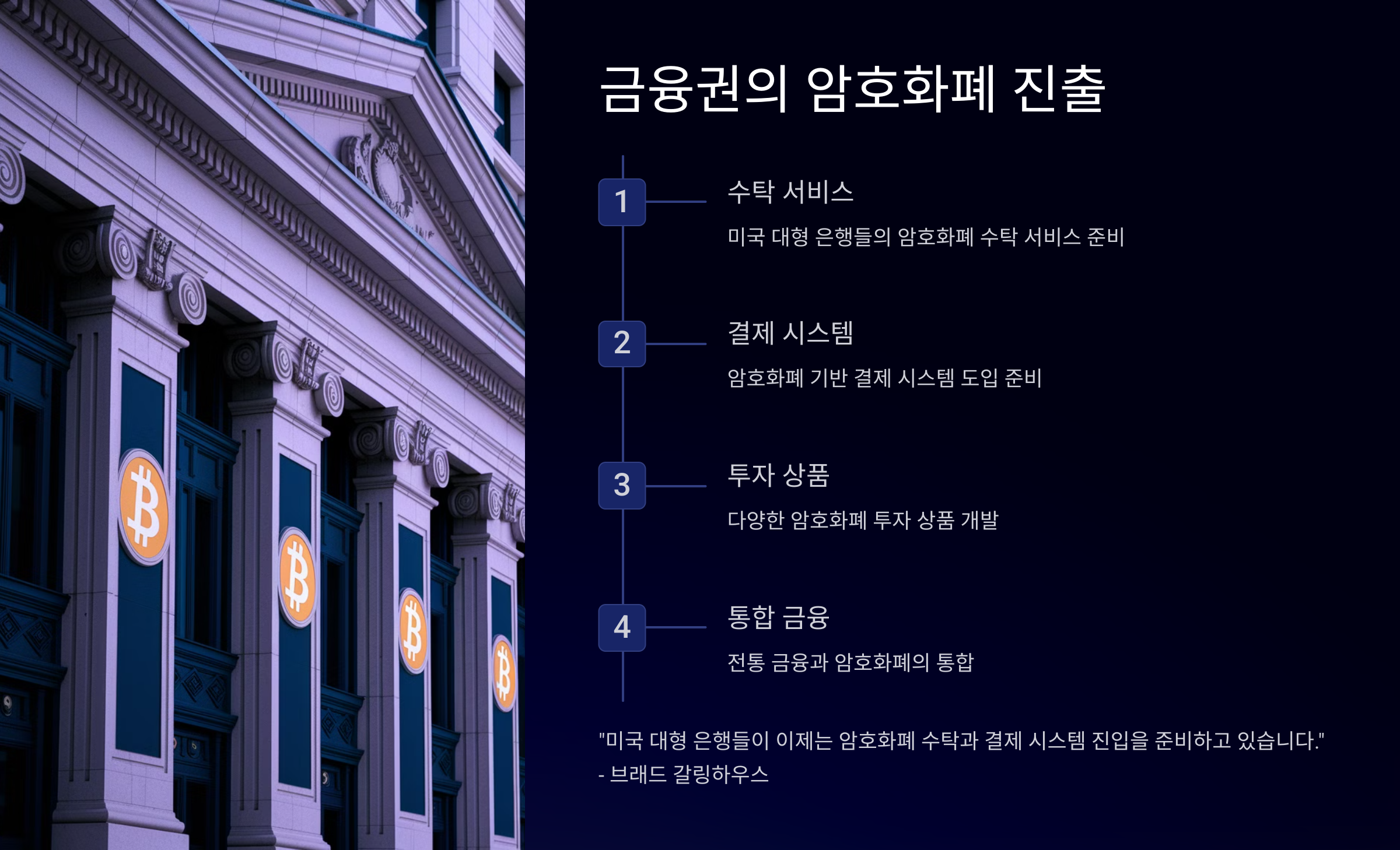 금융권의 암호화폐 진출

1

수탁 서비스

미국 대형 은행들의 암호화폐 수탁 서비스 준비

2

결제 시스템

암호화폐 기반 결제 시스템 도입 준비

3

투자 상품

다양한 암호화폐 투자 상품 개발

4

통합 금융

전통 금융과 암호화폐의 통합

"미국 대형 은행들이 이제는 암호화폐 수탁과 결제 시스템 진입을 준비하고 있습니다." - 브래드 갈링하우스